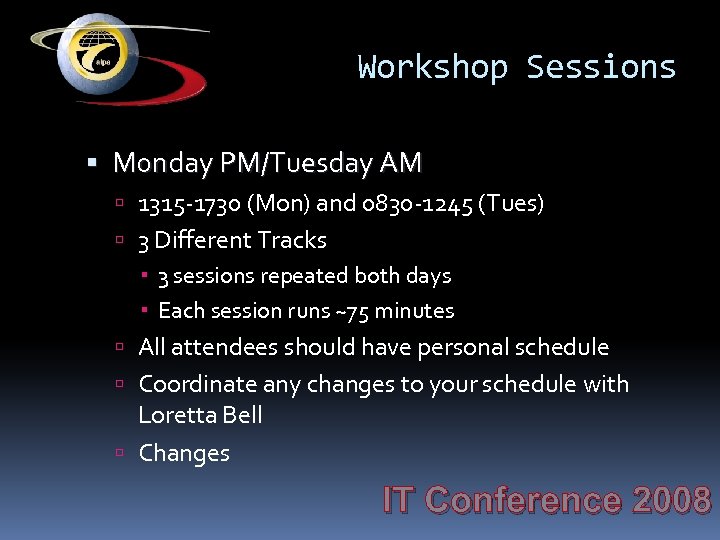 alpa

Workshop Sessions

Monday PM/Tuesday AM

1315-1730 (Mon) and 0830-1245 (Tues)

3 Different Tracks

3 sessions repeated both days

Each session runs ~75 minutes

All attendees should have personal schedule

Coordinate any changes to your schedule with Loretta Bell

Changes

IT Conference 2008